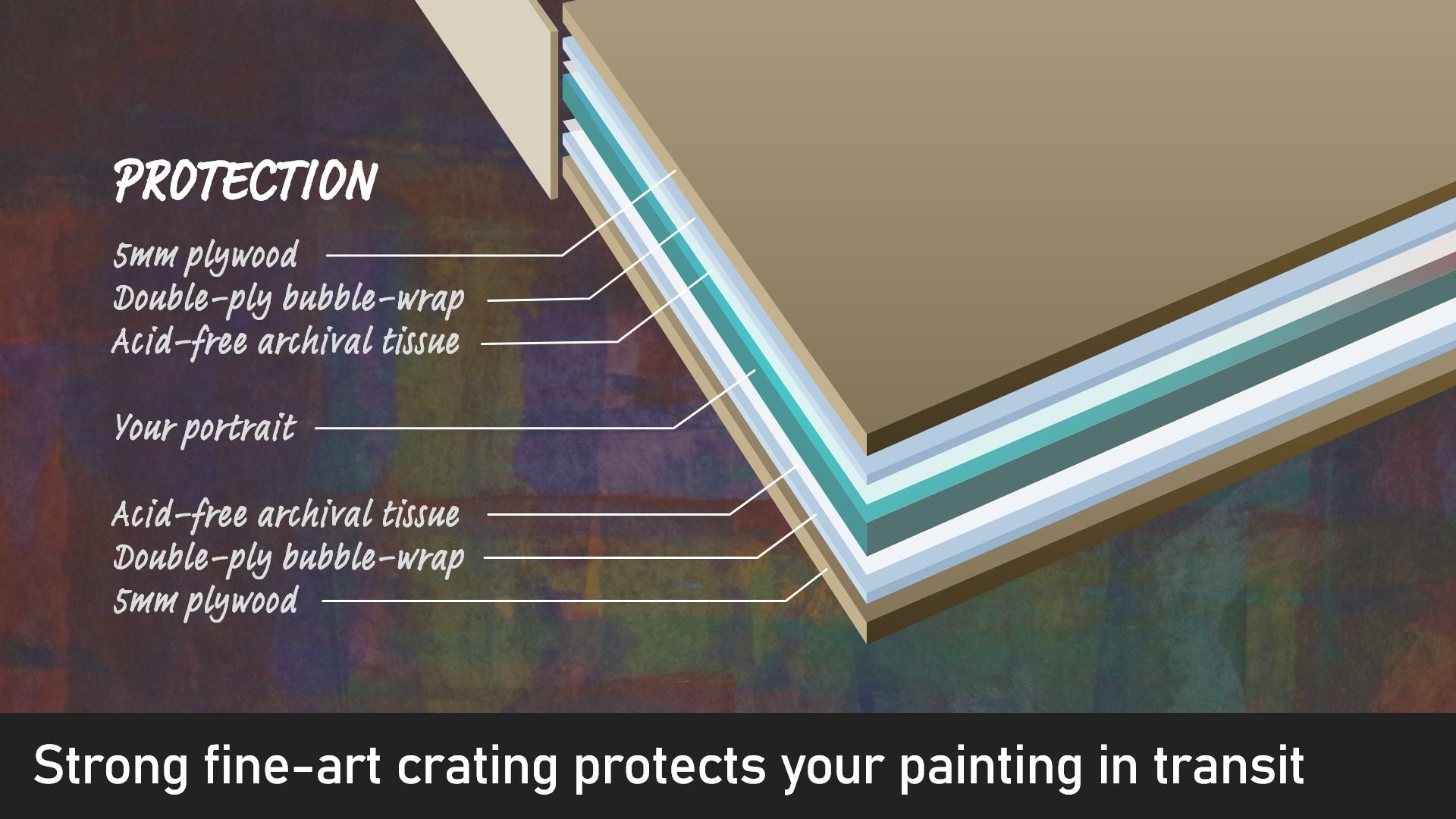 PROTECTION

5mm plywood
Double-ply bubble-wrap
Acid-free archival tissue

Your portrait

Acid-free archival tissue
Double-ply bubble-wrap
5mm plywood

Strong fine-art crating protects your painting in transit